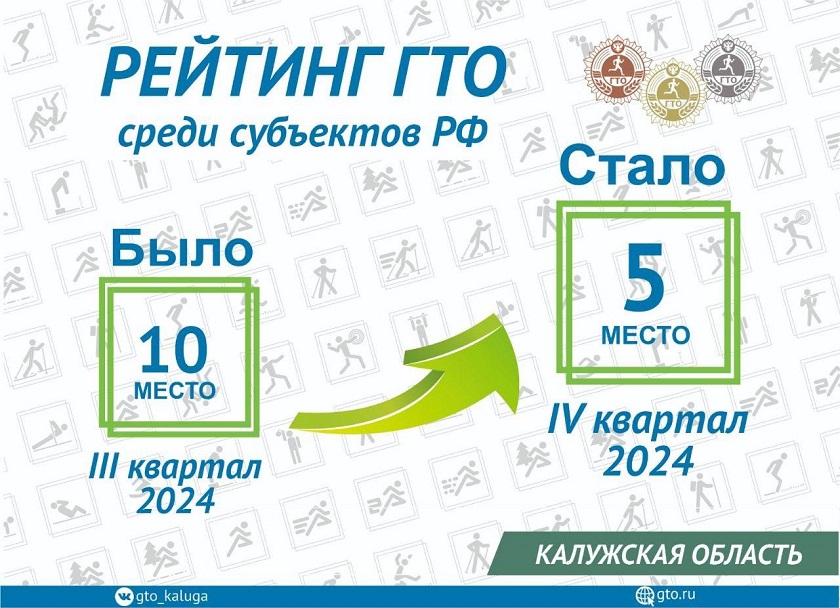 РЕЙТИНГ ГТО
среди субъектов РФ

ГТО ГТО ГТО

Было

10
МЕСТО

III квартал 2024

Стало

5
МЕСТО

IV квартал 2024

КАЛУЖСКАЯ ОБЛАСТЬ

gto_kaluga

gto.ru